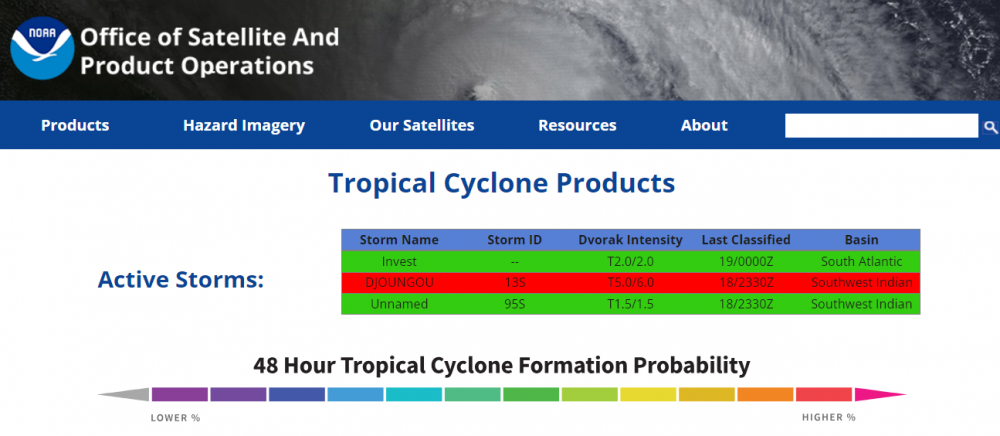 NOAA
Office of Satellite And Product Operations

Products
Hazard Imagery
Our Satellites
Resources
About

Tropical Cyclone Products

Active Storms:

| Storm Name | Storm ID | Dvorak Intensity | Last Classified | Basin |
|---|---|---|---|---|
| Invest | -- | T2.0/2.0 | 19/0000Z | South Atlantic |
| DJOUNGOU | 13S | T5.0/6.0 | 18/2330Z | Southwest Indian |
| Unnamed | 95S | T1.5/1.5 | 18/2330Z | Southwest Indian |

48 Hour Tropical Cyclone Formation Probability

LOWER %
HIGHER %